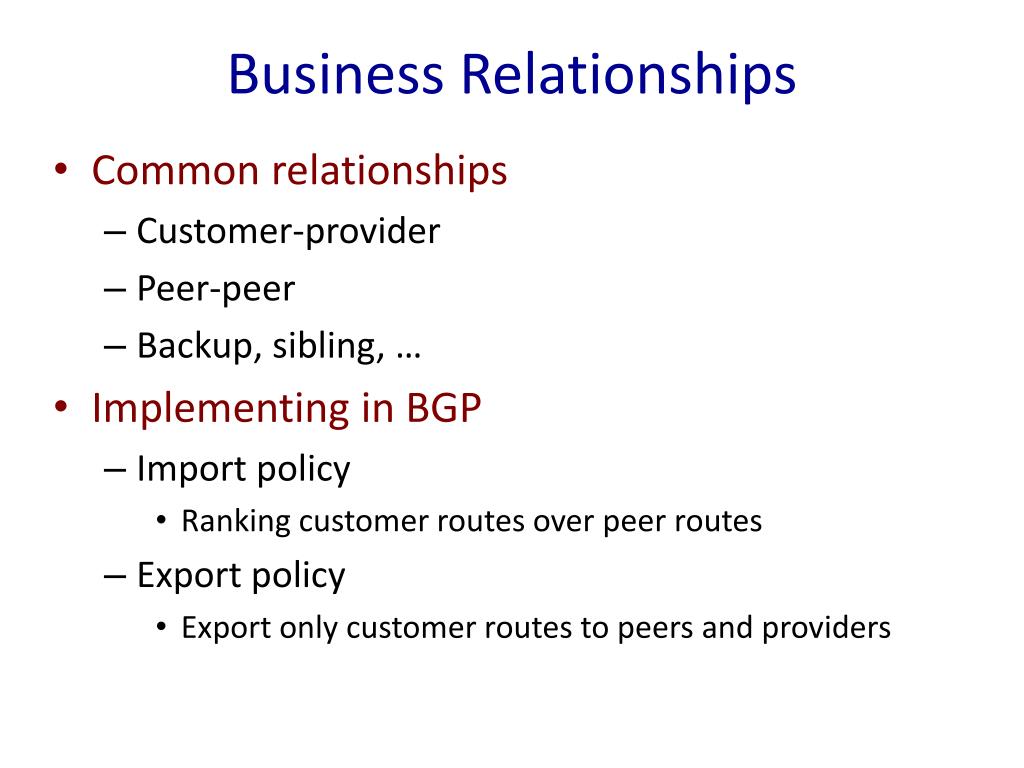 Business Relationships

• Common relationships
– Customer-provider
– Peer-peer
– Backup, sibling, …
• Implementing in BGP
– Import policy
• Ranking customer routes over peer routes
– Export policy
• Export only customer routes to peers and providers